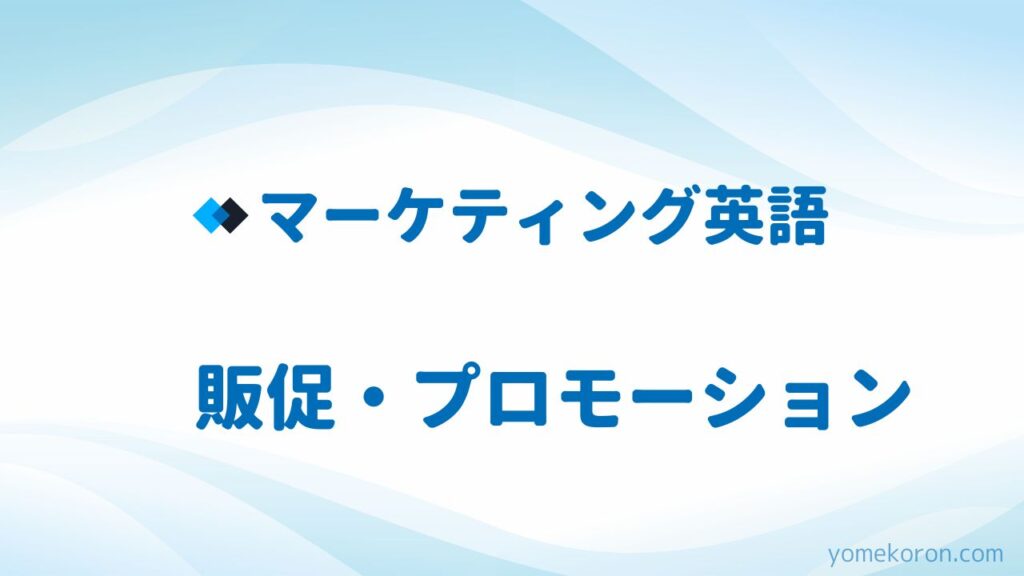 マーケティング英語

販促・プロモーション

yomekoron.com